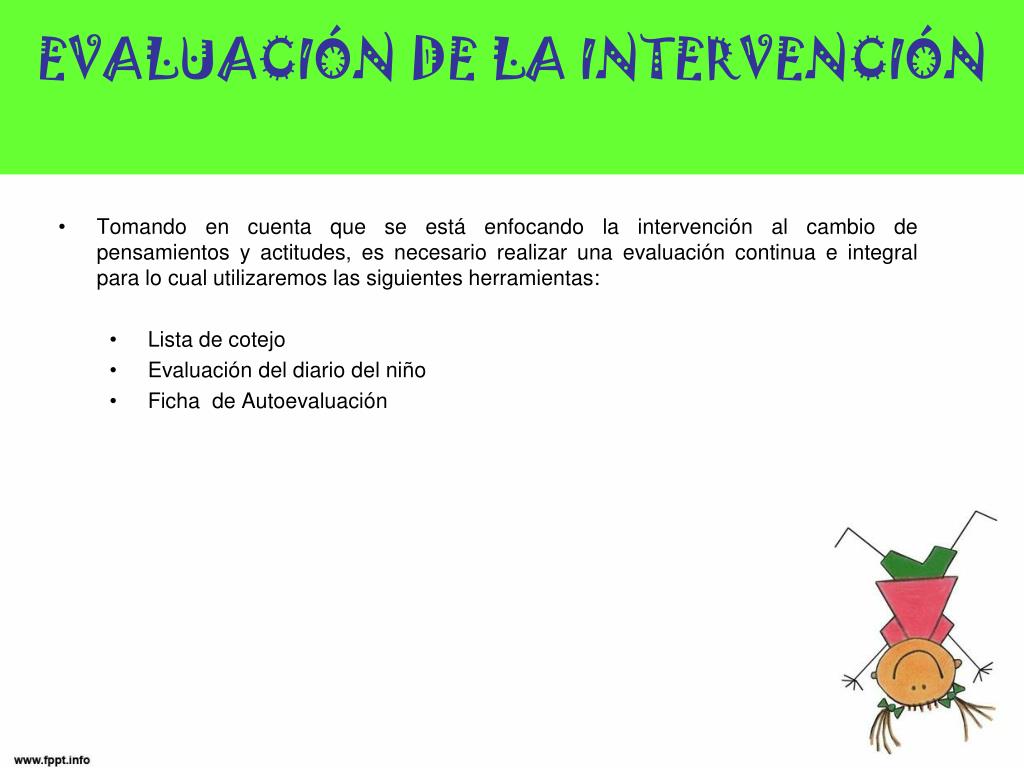 EVALUACIÓN DE LA INTERVENCIÓN

• Tomando en cuenta que se está enfocando la intervención al cambio de pensamientos y actitudes, es necesario realizar una evaluación continua e integral para lo cual utilizaremos las siguientes herramientas:

• Lista de cotejo
• Evaluación del diario del niño
• Ficha de Autoevaluación

www.fppt.info